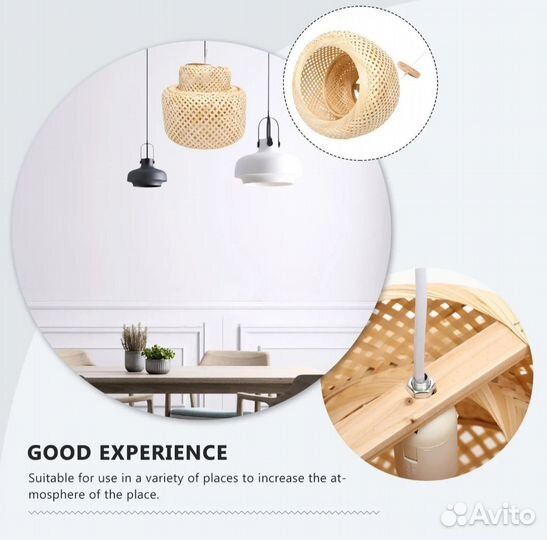 GOOD EXPERIENCE

Suitable for use in a variety of places to increase the atmosphere of the place.

Avito